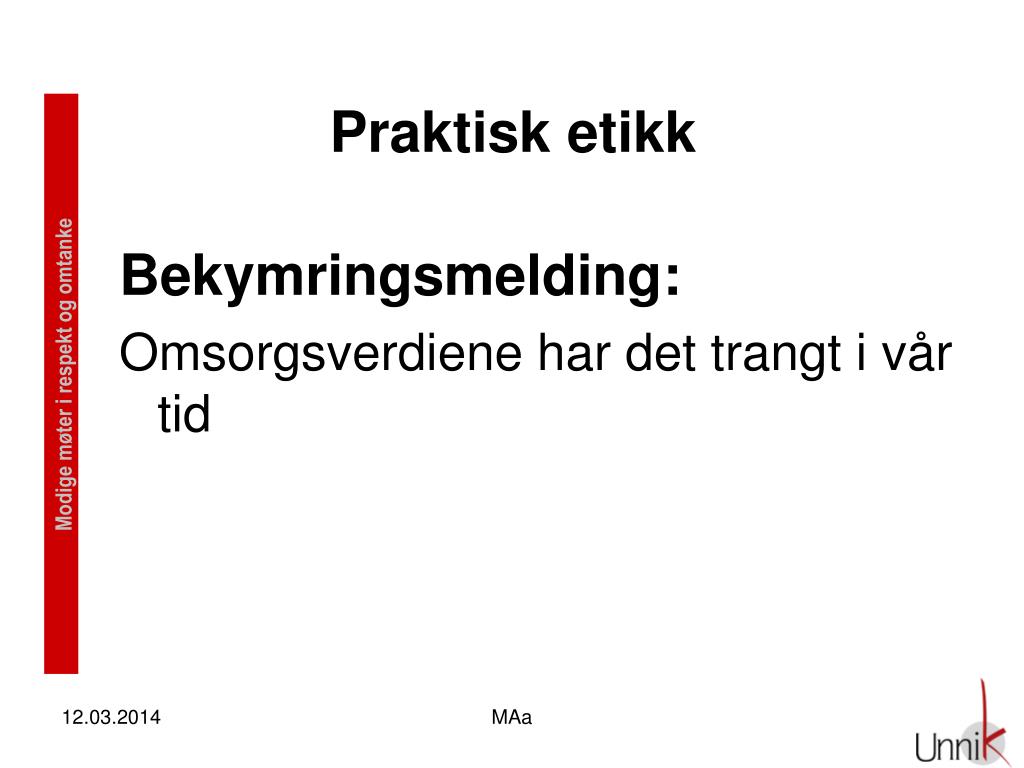 Modige møter i respekt og omtanke

Praktisk etikk

Bekymringsmelding:

Omsorgsverdiene har det trangt i vår tid

12.03.2014

MAa

Unnik